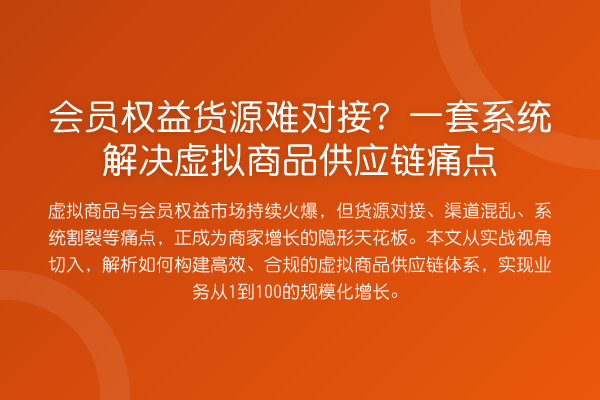 会员权益货源难对接？一套系统解决虚拟商品供应链痛点

虚拟商品与会员权益市场持续火爆，但货源对接、渠道混乱、系统割裂等痛点，正成为商家增长的隐形天花板。本文从实战视角切入，解析如何构建高效、合规的虚拟商品供应链体系，实现业务从1到100的规模化增长。